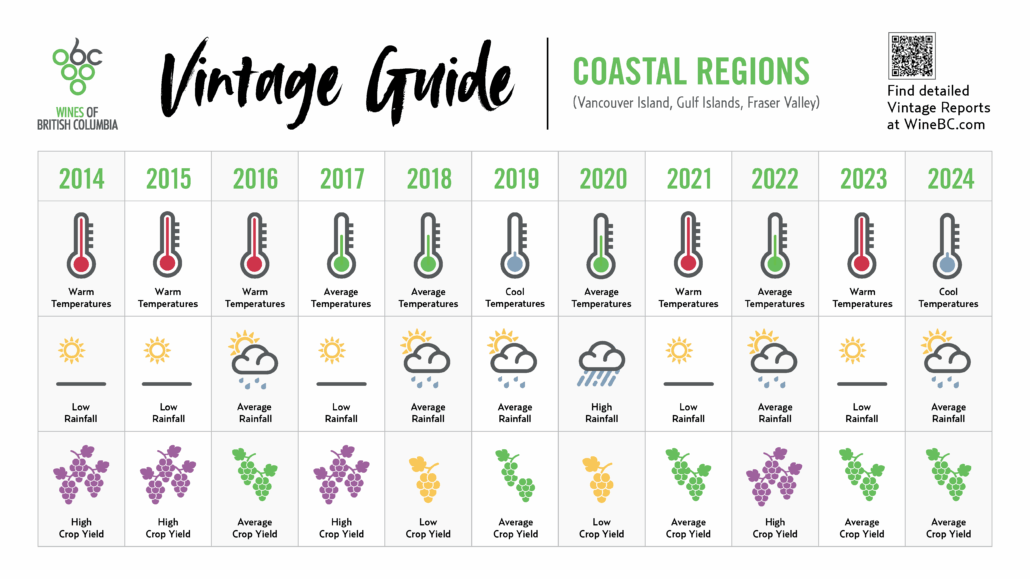 WINES OF BRITISH COLUMBIA

Vintage Guide

COASTAL REGIONS
(Vancouver Island, Gulf Islands, Fraser Valley)

Find detailed Vintage Reports at WineBC.com

| 2014 | 2015 | 2016 | 2017 | 2018 | 2019 | 2020 | 2021 | 2022 | 2023 | 2024 |
|---|---|---|---|---|---|---|---|---|---|---|
| Warm Temperatures | Warm Temperatures | Warm Temperatures | Average Temperatures | Average Temperatures | Cool Temperatures | Average Temperatures | Warm Temperatures | Average Temperatures | Warm Temperatures | Cool Temperatures |
| Low Rainfall | Low Rainfall | Average Rainfall | Low Rainfall | Average Rainfall | Average Rainfall | High Rainfall | Low Rainfall | Average Rainfall | Low Rainfall | Average Rainfall |
| High Crop Yield | High Crop Yield | Average Crop Yield | High Crop Yield | Low Crop Yield | Average Crop Yield | Low Crop Yield | Average Crop Yield | High Crop Yield | Average Crop Yield | Average Crop Yield |